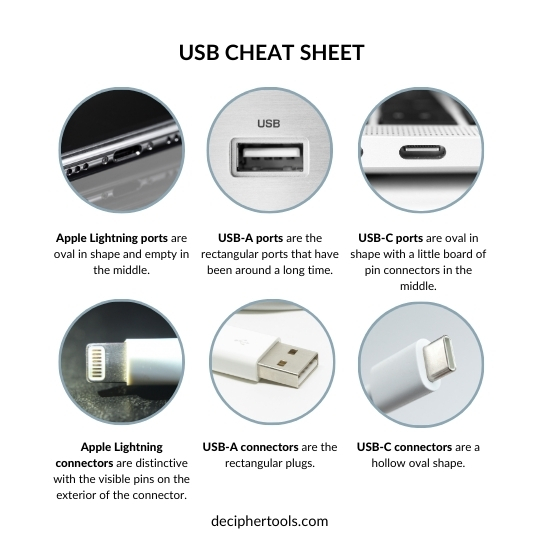 USB CHEAT SHEET

USB

Apple Lightning ports are oval in shape and empty in the middle.

USB-A ports are the rectangular ports that have been around a long time.

USB-C ports are oval in shape with a little board of pin connectors in the middle.

Apple Lightning connectors are distinctive with the visible pins on the exterior of the connector.

USB-A connectors are the rectangular plugs.

USB-C connectors are a hollow oval shape.

deciphertools.com